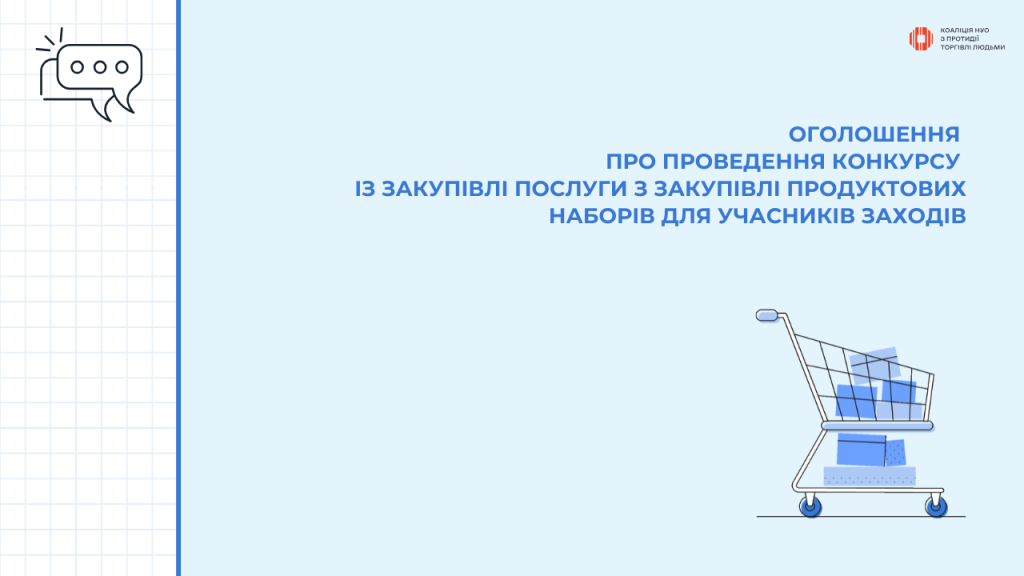 КОАЛІЦІЯ НУО З ПРОТИДІЇ ТОРГІВЛІ ЛЮДЬМИ

ОГОЛОШЕННЯ
ПРО ПРОВЕДЕННЯ КОНКУРСУ
ІЗ ЗАКУПІВЛІ ПОСЛУГИ З ЗАКУПІВЛІ ПРОДУКТОВИХ НАБОРІВ ДЛЯ УЧАСНИКІВ ЗАХОДІВ